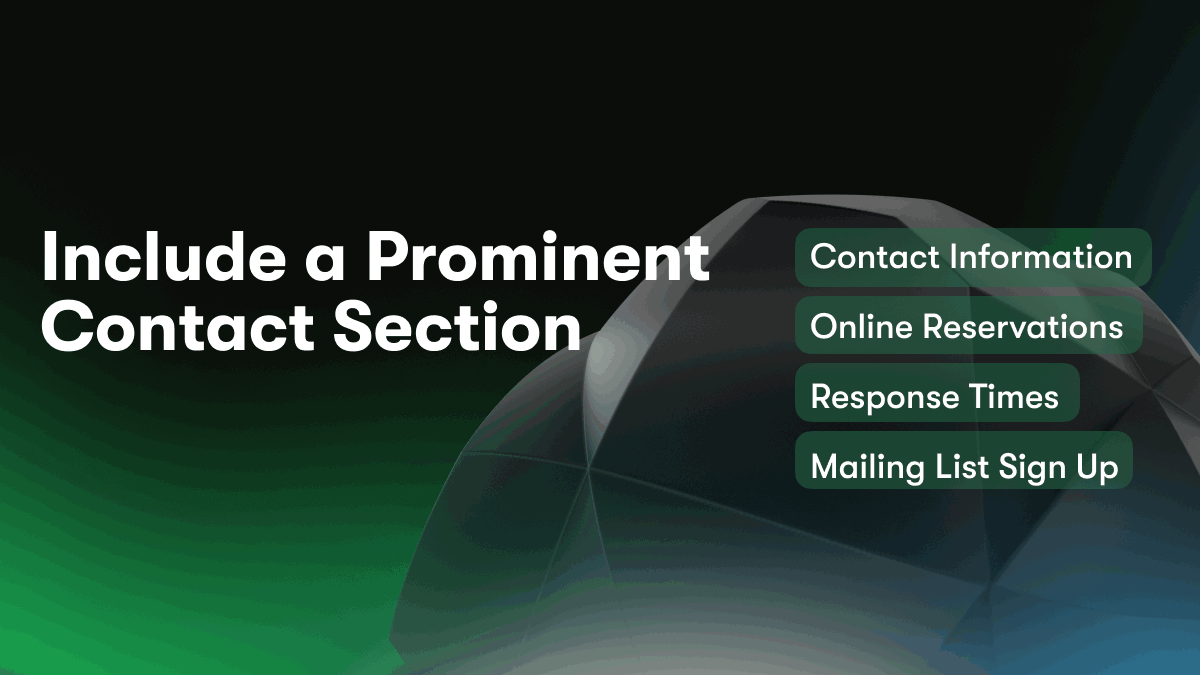 Include a Prominent Contact Section

Contact Information

Online Reservations

Response Times

Mailing List Sign Up